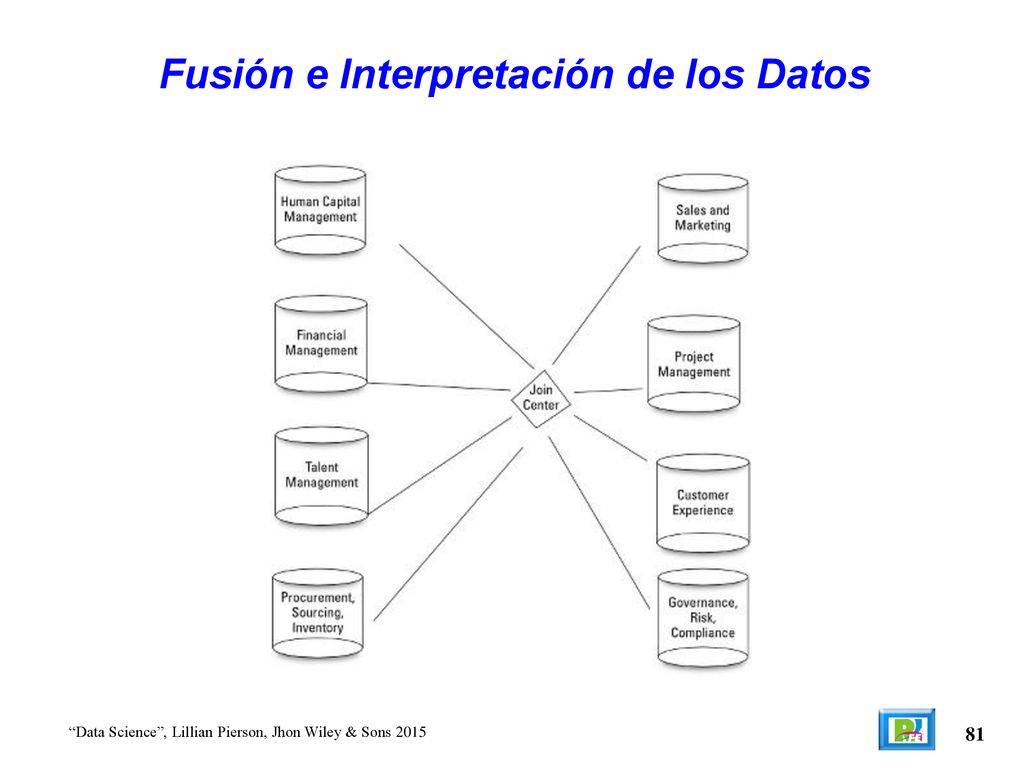 Fusión e Interpretación de los Datos

Human Capital Management

Financial Management

Talent Management

Procurement, Sourcing, Inventory

Join Center

Sales and Marketing

Project Management

Customer Experience

Governance, Risk, Compliance

"Data Science", Lillian Pierson, Jhon Wiley & Sons 2015

81